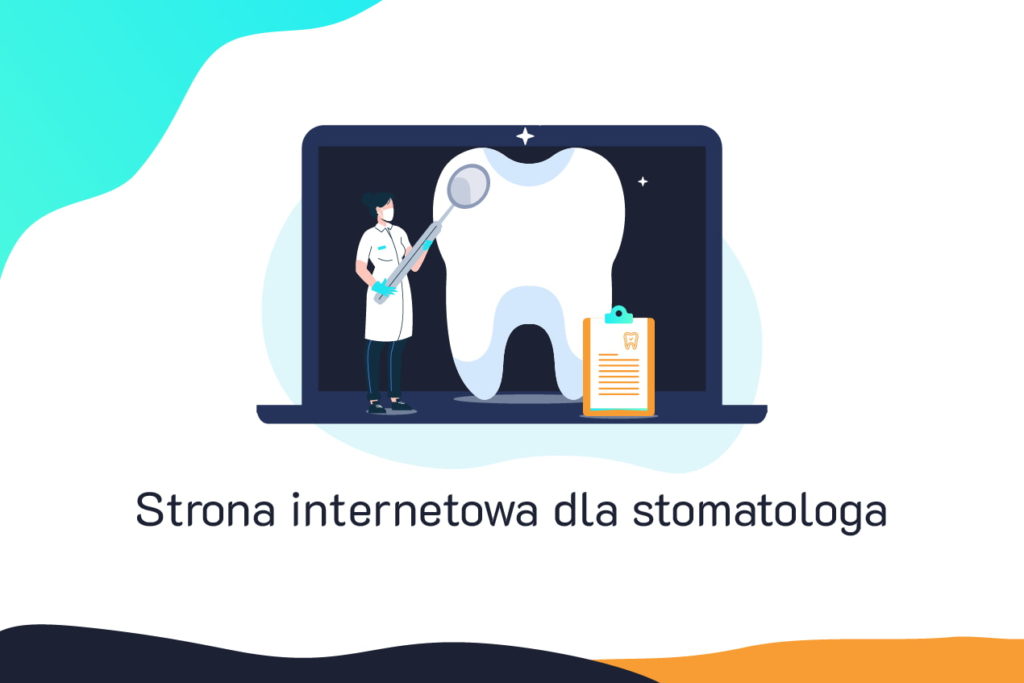 Strona internetowa dla stomatologa